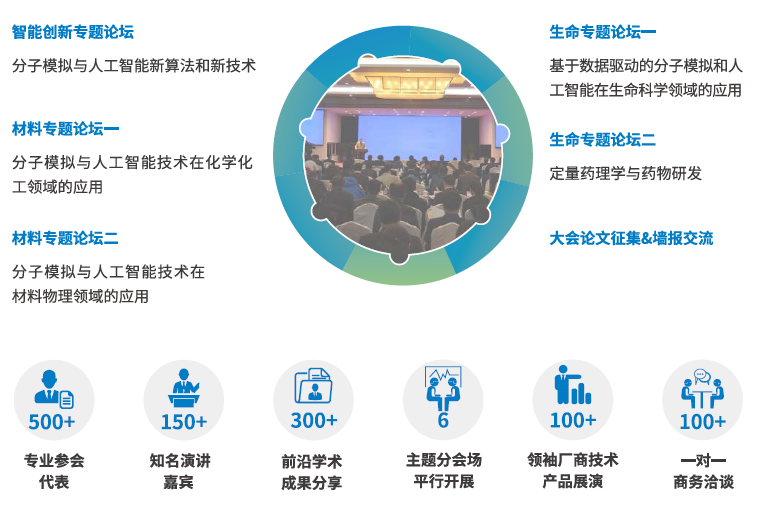 智能创新专题论坛

分子模拟与人工智能新算法和新技术

材料专题论坛一

分子模拟与人工智能技术在化学化工领域的应用

材料专题论坛二

分子模拟与人工智能技术在材料物理领域的应用

生命专题论坛一

基于数据驱动的分子模拟和人工智能在生命科学领域的应用

生命专题论坛二

定量药理学与药物研发

大会论文征集&墙报交流

500+
专业参会代表

150+
知名演讲嘉宾

300+
前沿学术成果分享

6
主题分会场平行开展

100+
领袖厂商技术产品展演

100+
一对一商务洽谈